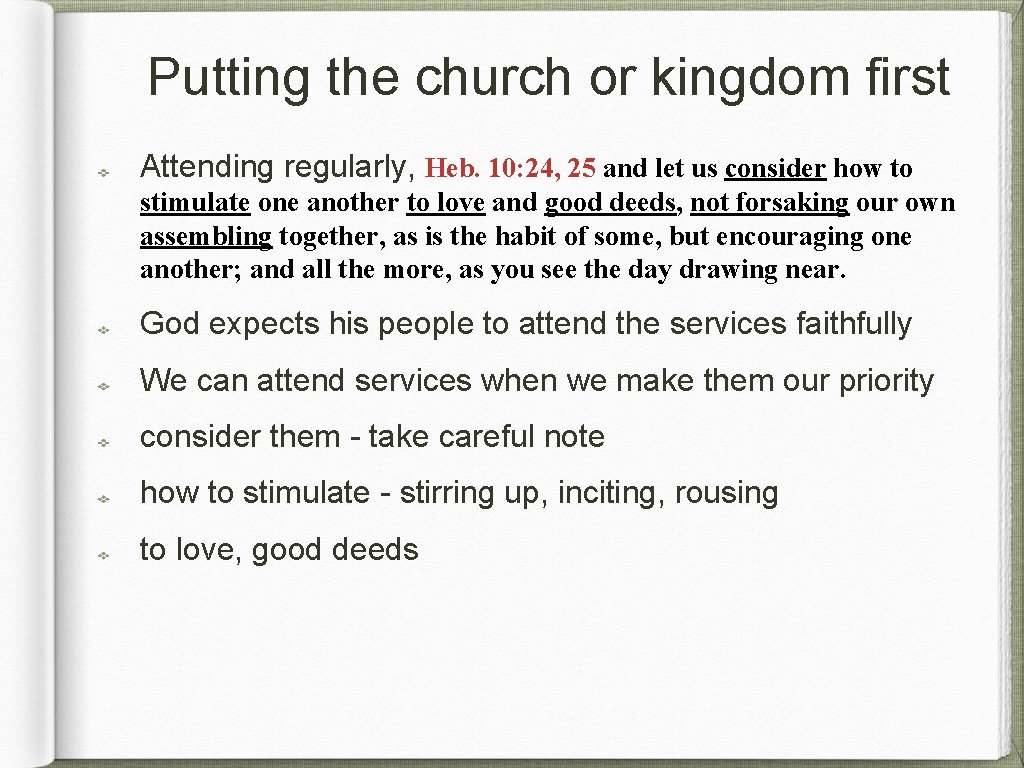 Putting the church or kingdom first

Attending regularly, Heb. 10:24, 25 and let us consider how to stimulate one another to love and good deeds, not forsaking our own assembling together, as is the habit of some, but encouraging one another; and all the more, as you see the day drawing near.

God expects his people to attend the services faithfully

We can attend services when we make them our priority

consider them - take careful note

how to stimulate - stirring up, inciting, rousing

to love, good deeds